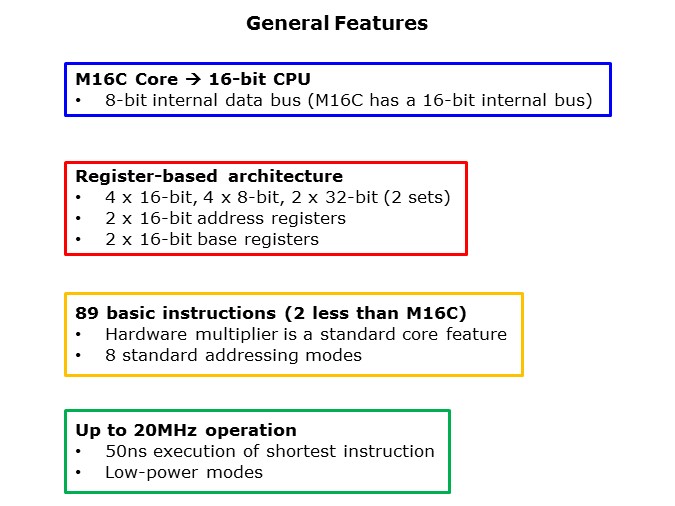 General Features

M16C Core → 16-bit CPU
• 8-bit internal data bus (M16C has a 16-bit internal bus)

Register-based architecture
• 4 x 16-bit, 4 x 8-bit, 2 x 32-bit (2 sets)
• 2 x 16-bit address registers
• 2 x 16-bit base registers

89 basic instructions (2 less than M16C)
• Hardware multiplier is a standard core feature
• 8 standard addressing modes

Up to 20MHz operation
• 50ns execution of shortest instruction
• Low-power modes